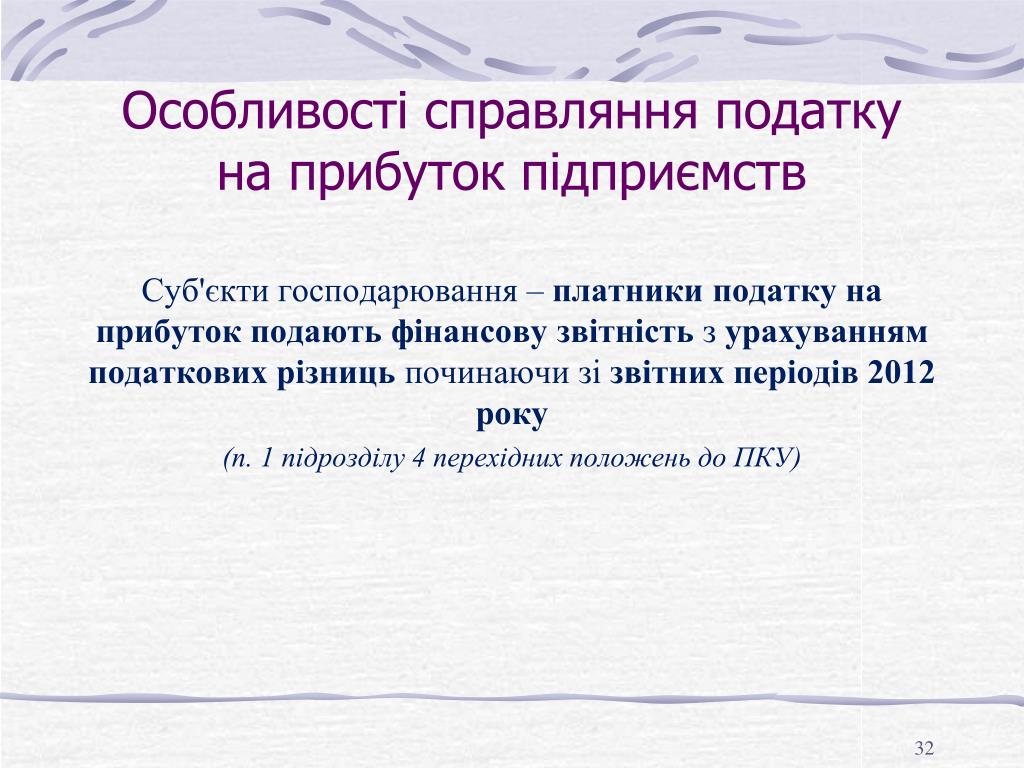 Особливості справляння податку на прибуток підприємств

Суб'єкти господарювання – платники податку на прибуток подають фінансову звітність з урахуванням податкових різниць починаючи зі звітних періодів 2012 року

(п. 1 підрозділу 4 перехідних положень до ПКУ)

32